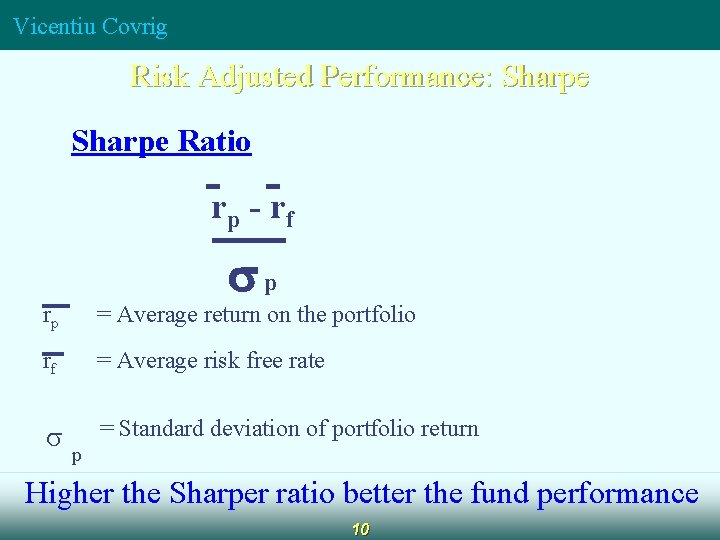 Vicentiu Covrig

Risk Adjusted Performance: Sharpe

Sharpe Ratio

$\frac{\bar{r}_p - \bar{r}_f}{\sigma_p}$

$\bar{r}_p$ = Average return on the portfolio

$\bar{r}_f$ = Average risk free rate

$\sigma_p$ = Standard deviation of portfolio return

Higher the Sharper ratio better the fund performance

10